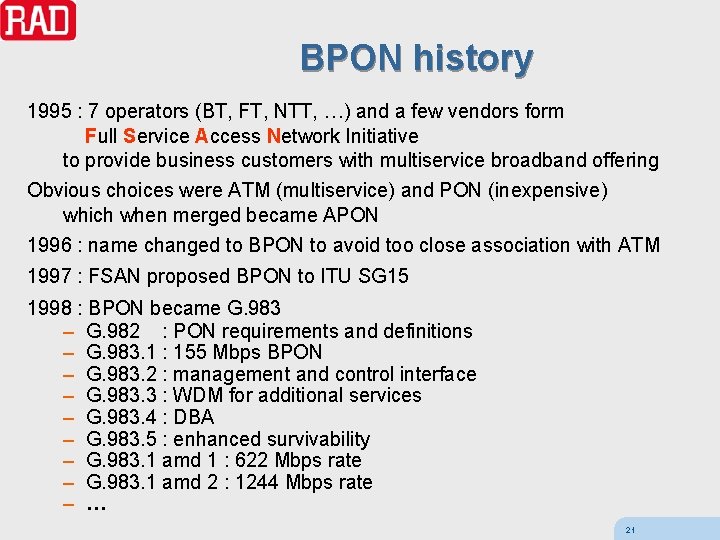 RAD

BPON history

1995 : 7 operators (BT, FT, NTT, …) and a few vendors form
Full Service Access Network Initiative
to provide business customers with multiservice broadband offering

Obvious choices were ATM (multiservice) and PON (inexpensive)
which when merged became APON

1996 : name changed to BPON to avoid too close association with ATM

1997 : FSAN proposed BPON to ITU SG15

1998 : BPON became G.983
– G.982 : PON requirements and definitions
– G.983.1 : 155 Mbps BPON
– G.983.2 : management and control interface
– G.983.3 : WDM for additional services
– G.983.4 : DBA
– G.983.5 : enhanced survivability
– G.983.1 amd 1 : 622 Mbps rate
– G.983.1 amd 2 : 1244 Mbps rate
– …

21